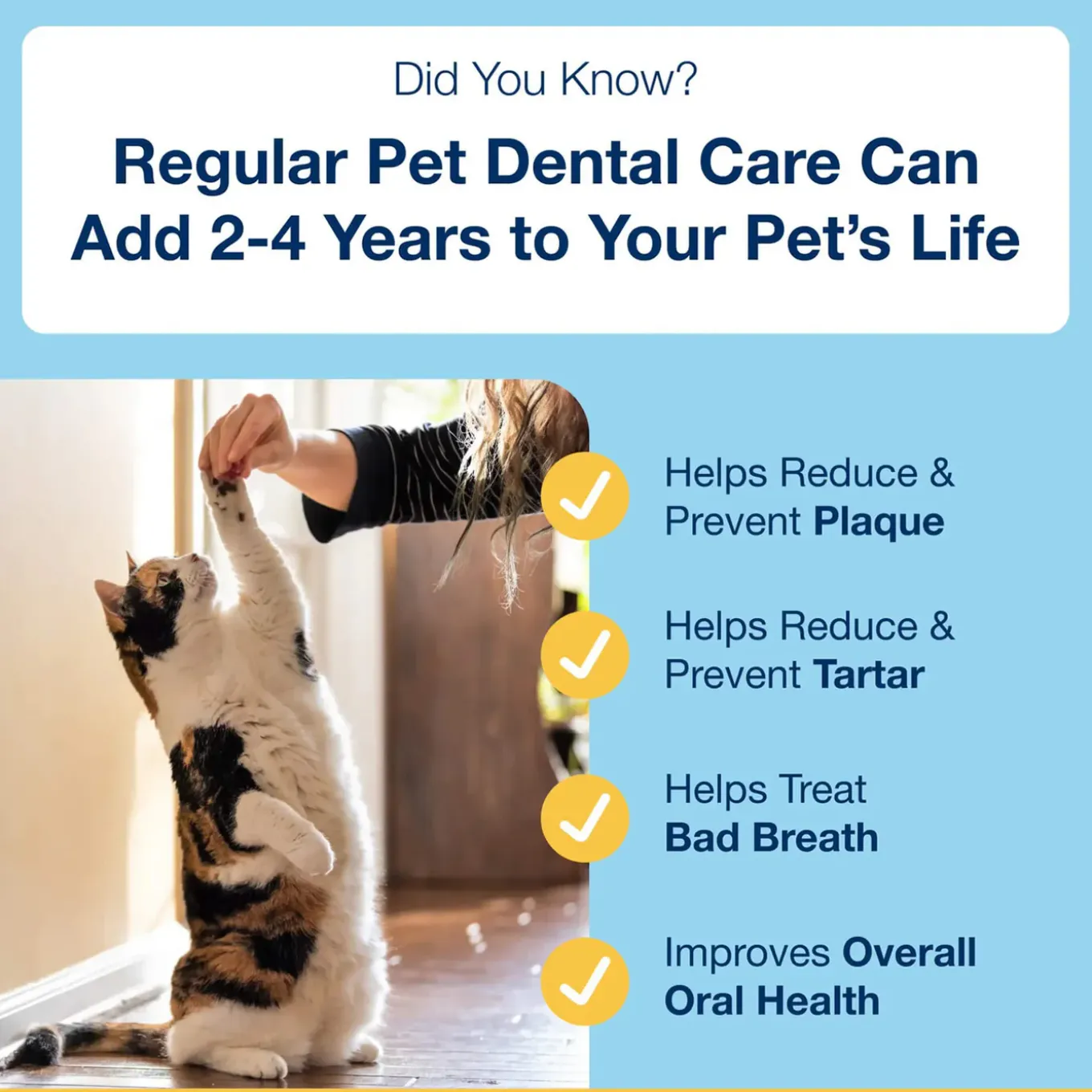 Did You Know?

Regular Pet Dental Care Can Add 2-4 Years to Your Pet's Life

Helps Reduce & Prevent Plaque

Helps Reduce & Prevent Tartar

Helps Treat Bad Breath

Improves Overall Oral Health